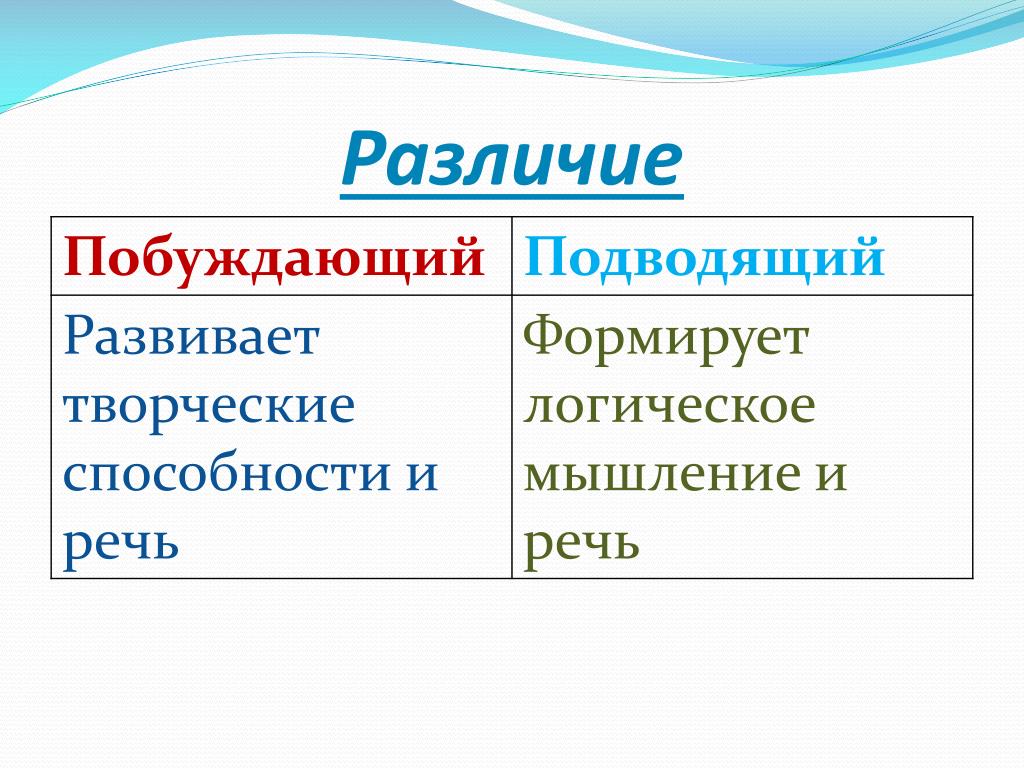 Различие

| Побуждающий | Подводящий |
|---|---|
| Развивает творческие способности и речь | Формирует логическое мышление и речь |